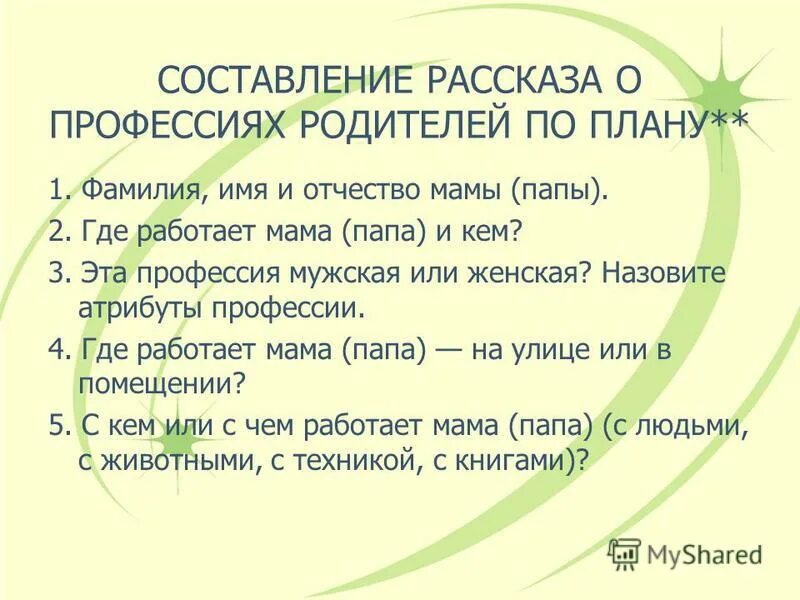 СОСТАВЛЕНИЕ РАССКАЗА О ПРОФЕССИЯХ РОДИТЕЛЕЙ ПО ПЛАНУ**

1. Фамилия, имя и отчество мамы (папы).

2. Где работает мама (папа) и кем?

3. Эта профессия мужская или женская? Назовите атрибуты профессии.

4. Где работает мама (папа) — на улице или в помещении?

5. С кем или с чем работает мама (папа) (с людьми, с животными, с техникой, с книгами)?

MyShared